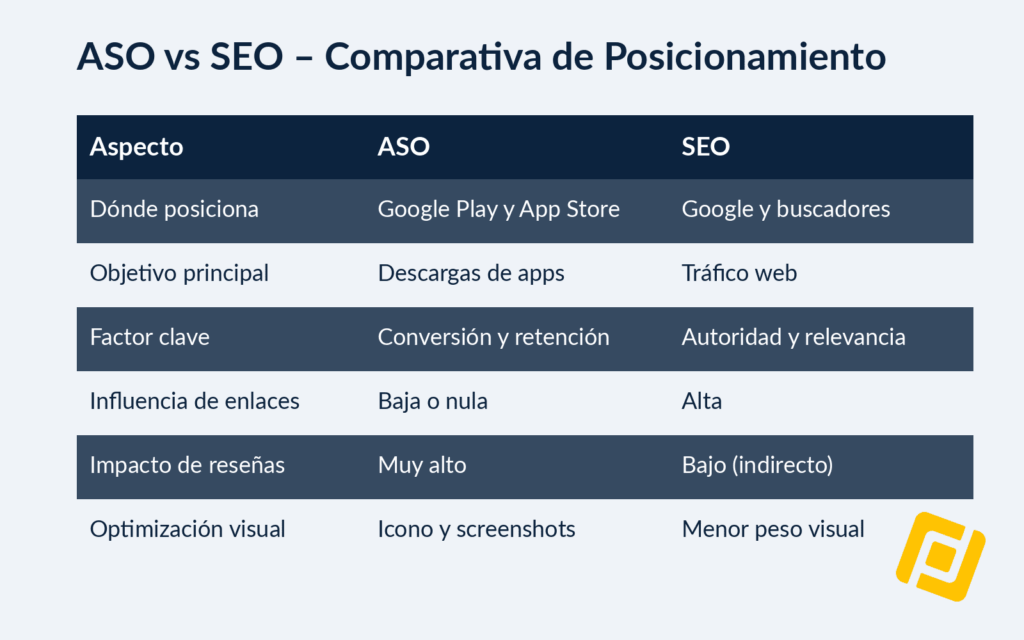 ASO vs SEO – Comparativa de Posicionamiento

| Aspecto | ASO | SEO |
|---|---|---|
| Dónde posiciona | Google Play y App Store | Google y buscadores |
| Objetivo principal | Descargas de apps | Tráfico web |
| Factor clave | Conversión y retención | Autoridad y relevancia |
| Influencia de enlaces | Baja o nula | Alta |
| Impacto de reseñas | Muy alto | Bajo (indirecto) |
| Optimización visual | Icono y screenshots | Menor peso visual |